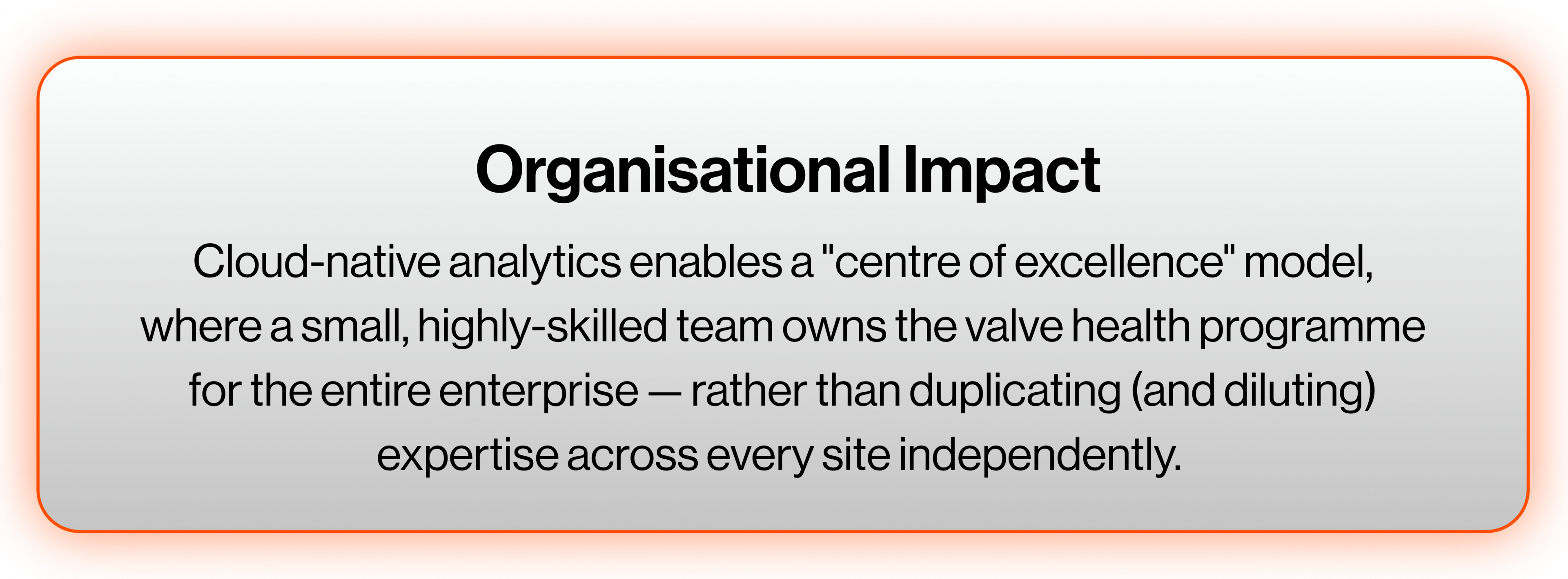 Organisational Impact

Cloud-native analytics enables a "centre of excellence" model, where a small, highly-skilled team owns the valve health programme for the entire enterprise — rather than duplicating (and diluting) expertise across every site independently.